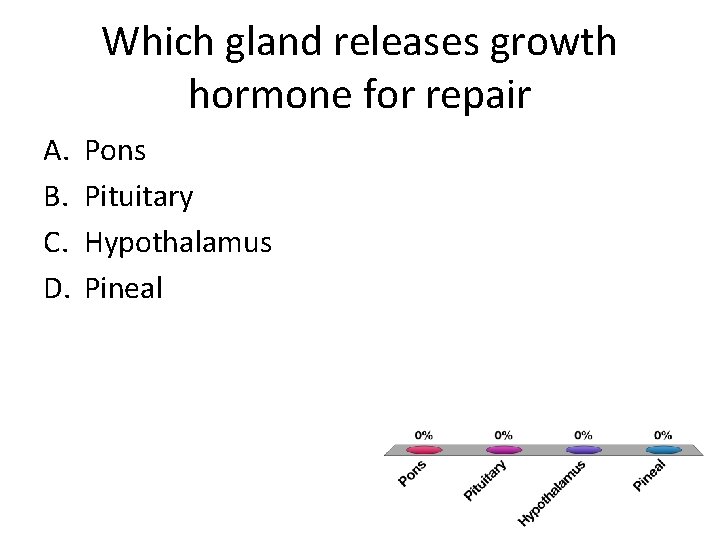 Which gland releases growth hormone for repair

A. Pons
B. Pituitary
C. Hypothalamus
D. Pineal

0%
0%
0%
0%
Pons
Pituitary
Hypothalamus
Pineal